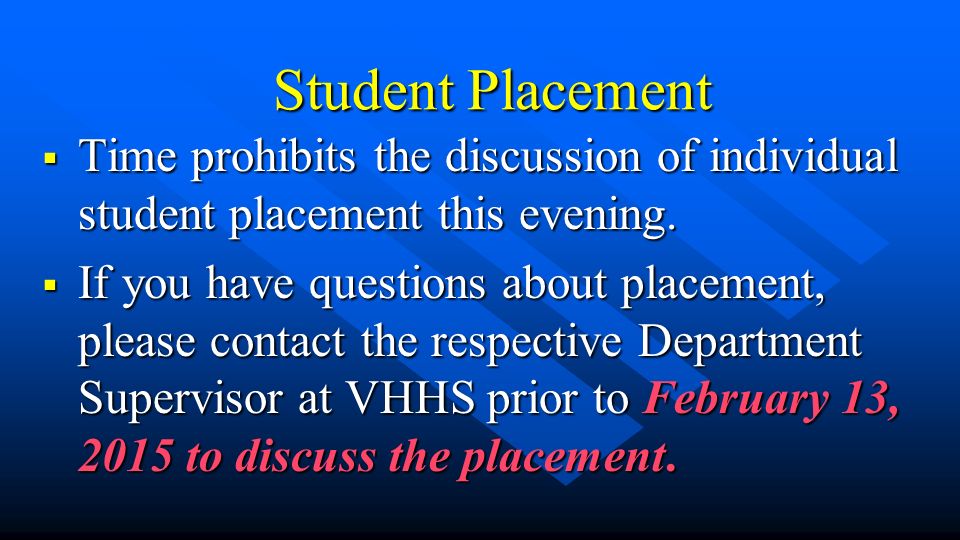 Student Placement

▪ Time prohibits the discussion of individual student placement this evening.

▪ If you have questions about placement, please contact the respective Department Supervisor at VHHS prior to February 13, 2015 to discuss the placement.